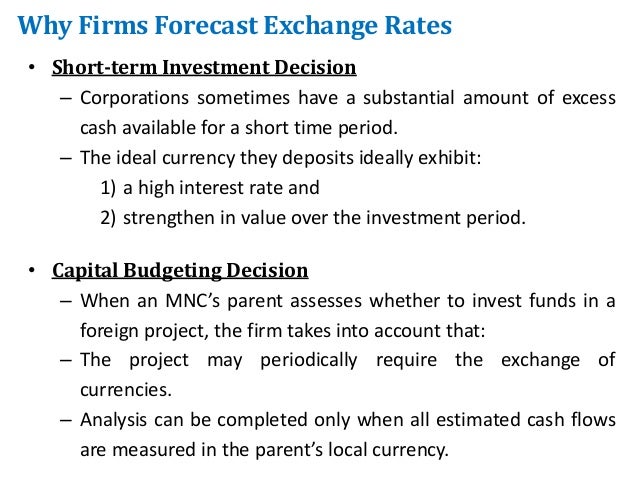 Why Firms Forecast Exchange Rates

• Short-term Investment Decision
– Corporations sometimes have a substantial amount of excess cash available for a short time period.
– The ideal currency they deposits ideally exhibit:
1) a high interest rate and
2) strengthen in value over the investment period.

• Capital Budgeting Decision
– When an MNC's parent assesses whether to invest funds in a foreign project, the firm takes into account that:
– The project may periodically require the exchange of currencies.
– Analysis can be completed only when all estimated cash flows are measured in the parent's local currency.